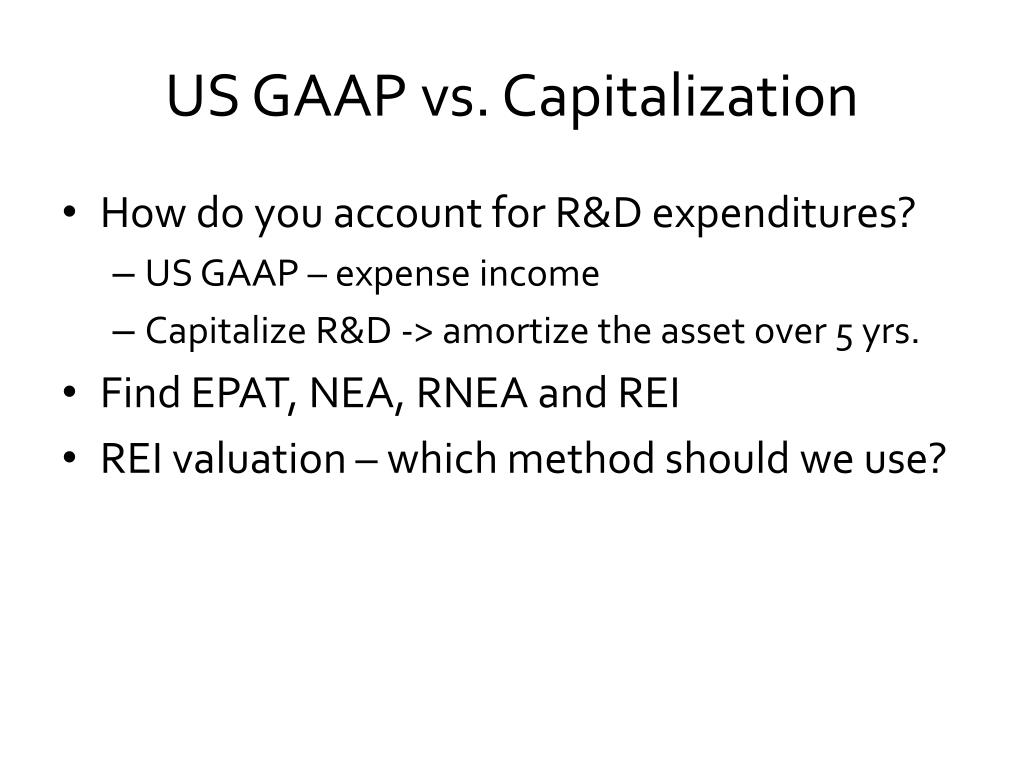 US GAAP vs. Capitalization

• How do you account for R&D expenditures?
– US GAAP – expense income
– Capitalize R&D -> amortize the asset over 5 yrs.
• Find EPAT, NEA, RNEA and REI
• REI valuation – which method should we use?